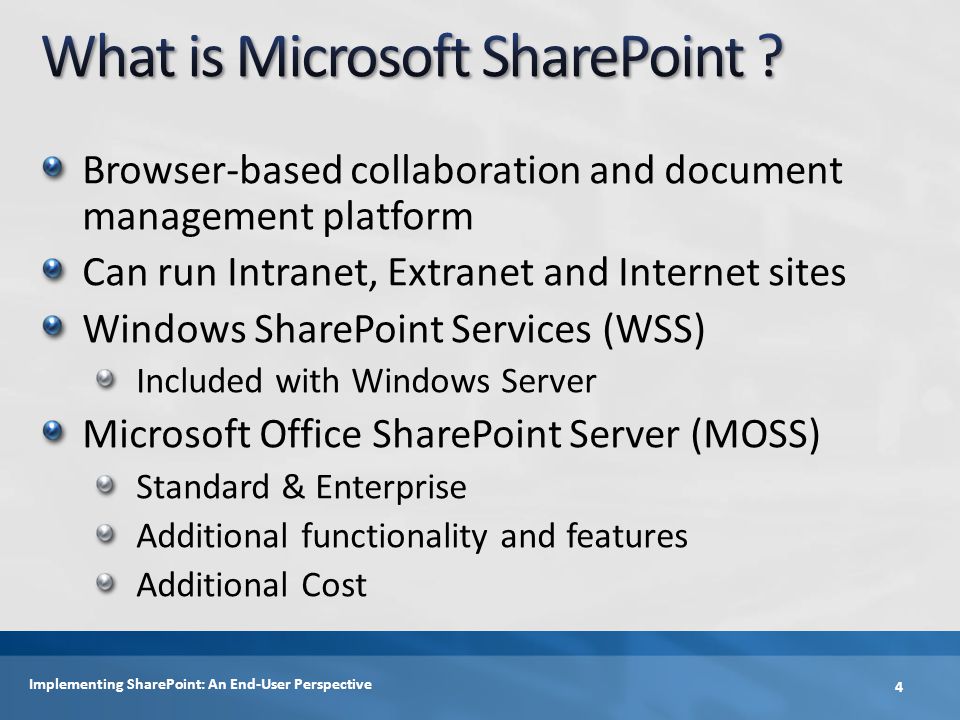 What is Microsoft SharePoint ?

Browser-based collaboration and document management platform

Can run Intranet, Extranet and Internet sites

Windows SharePoint Services (WSS)

Included with Windows Server

Microsoft Office SharePoint Server (MOSS)

Standard & Enterprise

Additional functionality and features

Additional Cost

Implementing SharePoint: An End-User Perspective

4